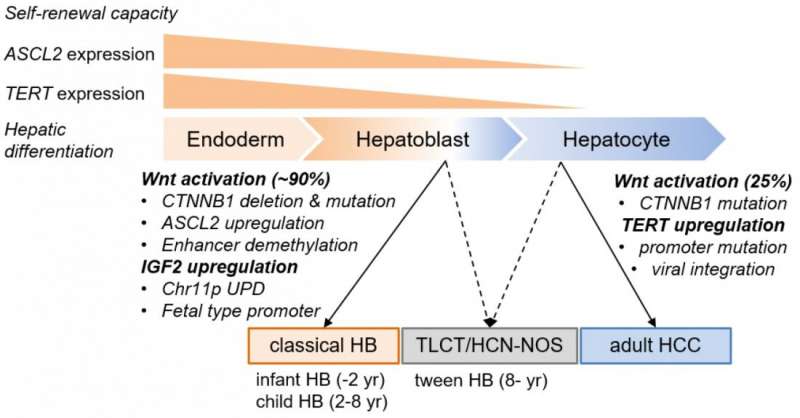 Self-renewal capacity

ASCL2 expression

TERT expression

Hepatic differentiation

Endoderm

Hepatoblast

Hepatocyte

Wnt activation (~90%)
• CTNNB1 deletion & mutation
• ASCL2 upregulation
• Enhancer demethylation
IGF2 upregulation
• Chr11p UPD
• Fetal type promoter

Wnt activation (25%)
• CTNNB1 mutation
TERT upregulation
• promoter mutation
• viral integration

classical HB

TLCT/HCN-NOS

adult HCC

infant HB (-2 yr)
child HB (2-8 yr)

tween HB (8- yr)